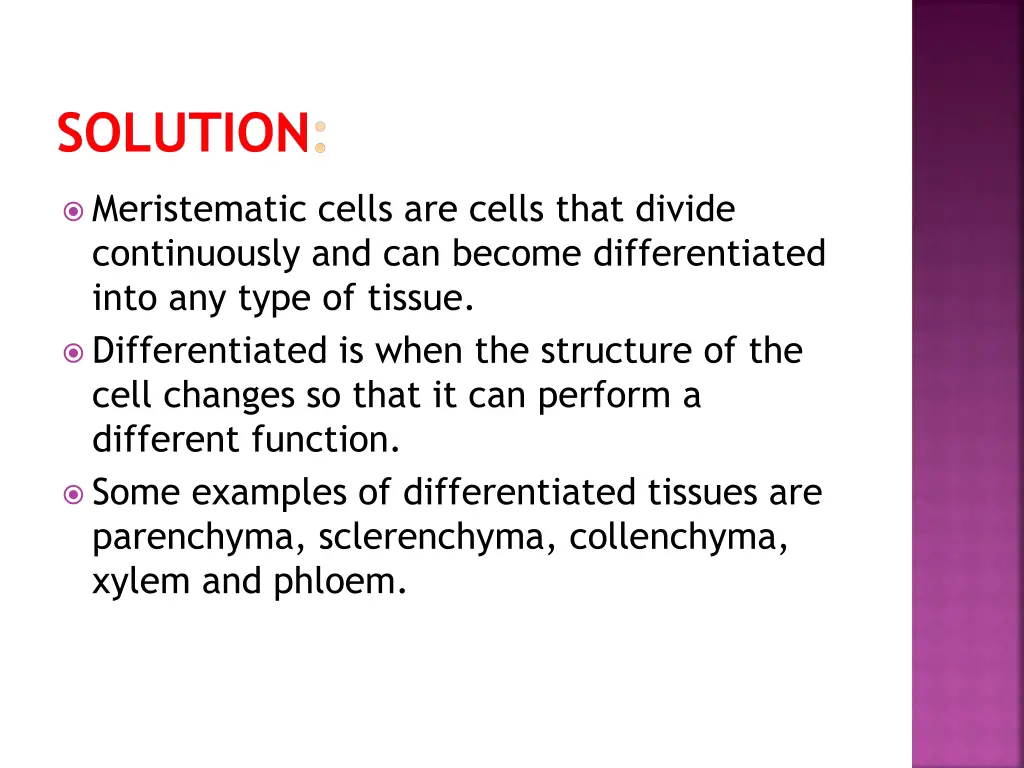 SOLUTION:

Meristematic cells are cells that divide continuously and can become differentiated into any type of tissue.

Differentiated is when the structure of the cell changes so that it can perform a different function.

Some examples of differentiated tissues are parenchyma, sclerenchyma, collenchyma, xylem and phloem.